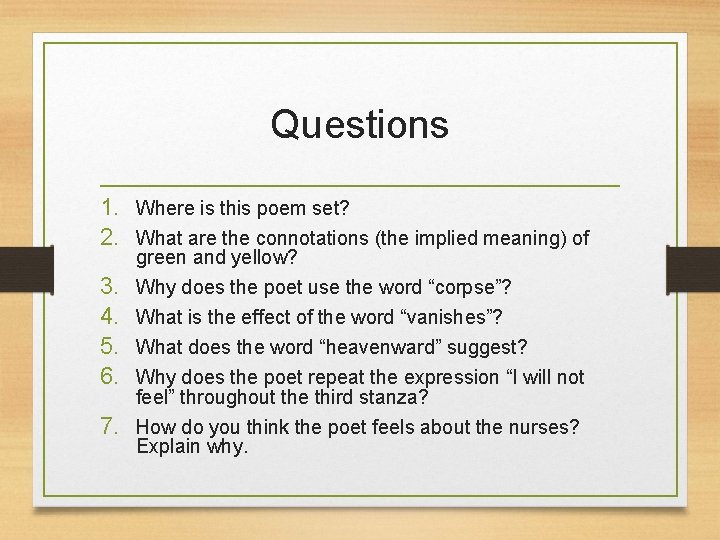 Questions

1. Where is this poem set?
2. What are the connotations (the implied meaning) of green and yellow?
3. Why does the poet use the word “corpse”?
4. What is the effect of the word “vanishes”?
5. What does the word “heavenward” suggest?
6. Why does the poet repeat the expression “I will not feel” throughout the third stanza?
7. How do you think the poet feels about the nurses? Explain why.